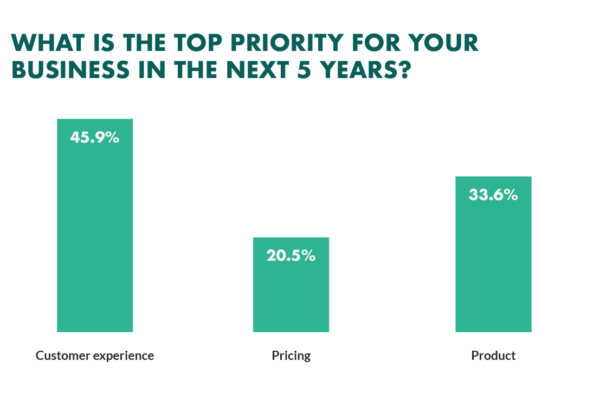 WHAT IS THE TOP PRIORITY FOR YOUR BUSINESS IN THE NEXT 5 YEARS?

45.9%

20.5%

33.6%

Customer experience

Pricing

Product